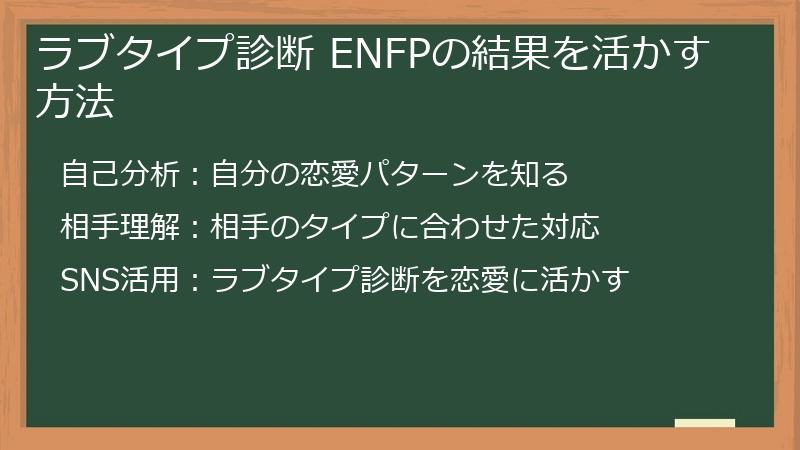 ラブタイプ診断 ENFPの結果を活かす方法

自己分析：自分の恋愛パターンを知る

相手理解：相手のタイプに合わせた対応

SNS活用：ラブタイプ診断を恋愛に活かす